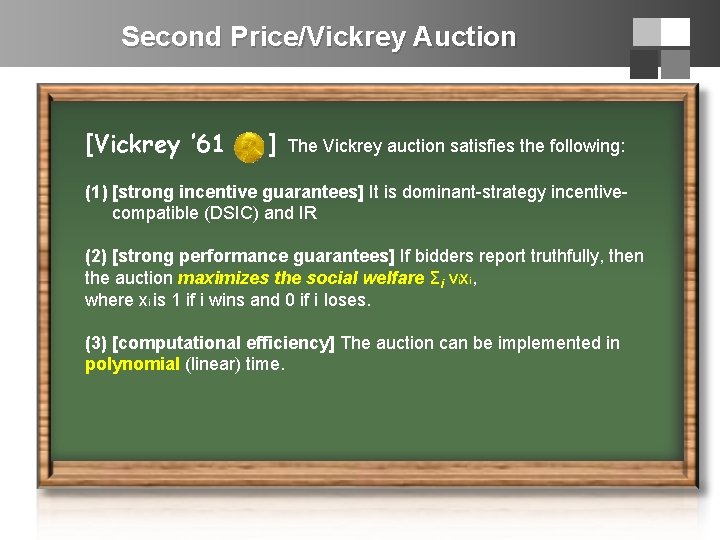 Second Price/Vickrey Auction

[Vickrey '61 ] The Vickrey auction satisfies the following:

(1) [strong incentive guarantees] It is dominant-strategy incentive-compatible (DSIC) and IR

(2) [strong performance guarantees] If bidders report truthfully, then the auction maximizes the social welfare $\Sigma_i v_i x_i$, where $x_i$ is 1 if i wins and 0 if i loses.

(3) [computational efficiency] The auction can be implemented in polynomial (linear) time.